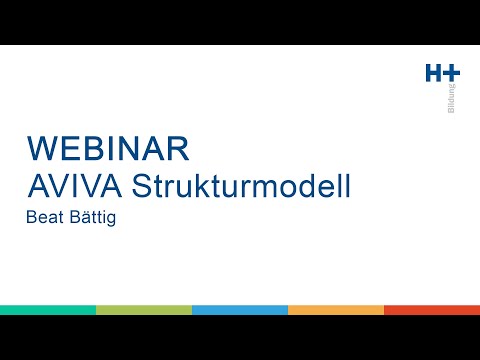 H+
Bildung

WEBINAR
AVIVA Strukturmodell
Beat Bättig